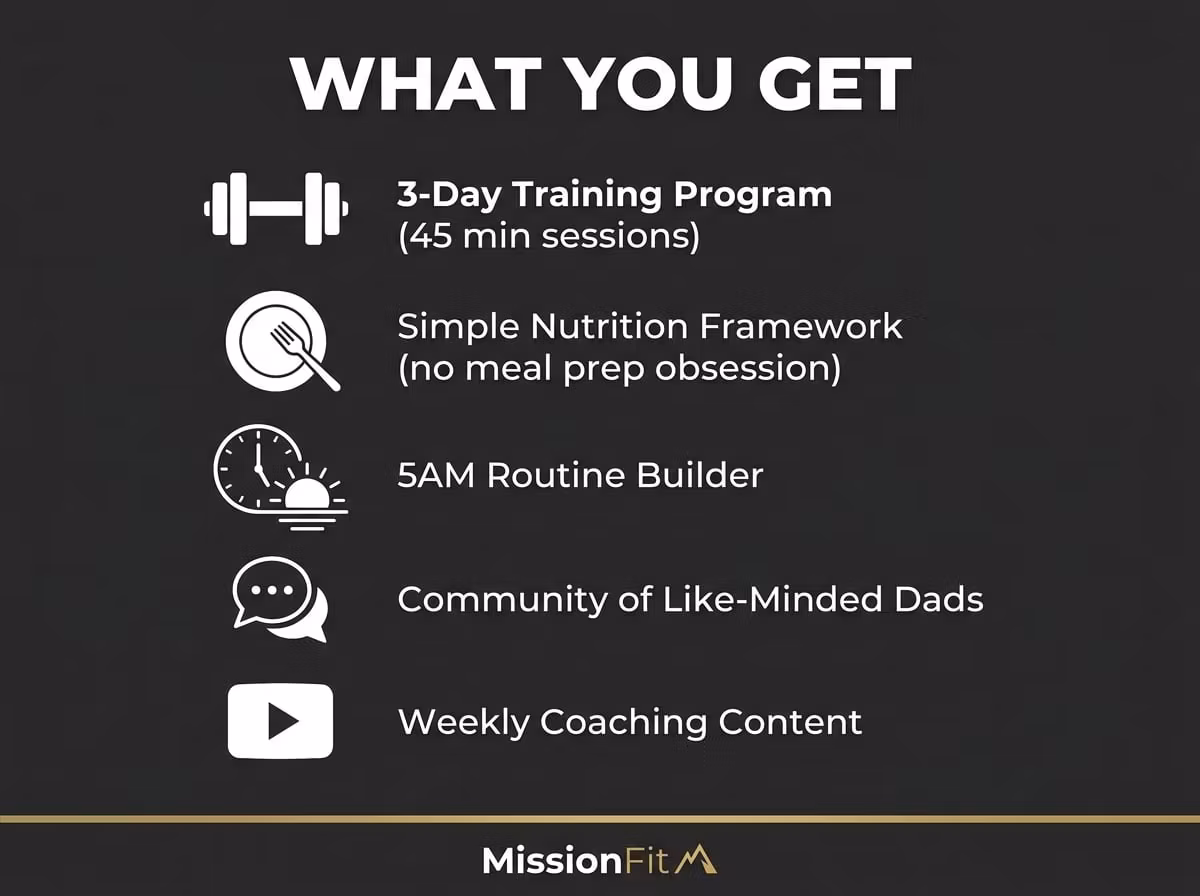 WHAT YOU GET

3-Day Training Program
(45 min sessions)

Simple Nutrition Framework
(no meal prep obsession)

5AM Routine Builder

Community of Like-Minded Dads

Weekly Coaching Content

MissionFit